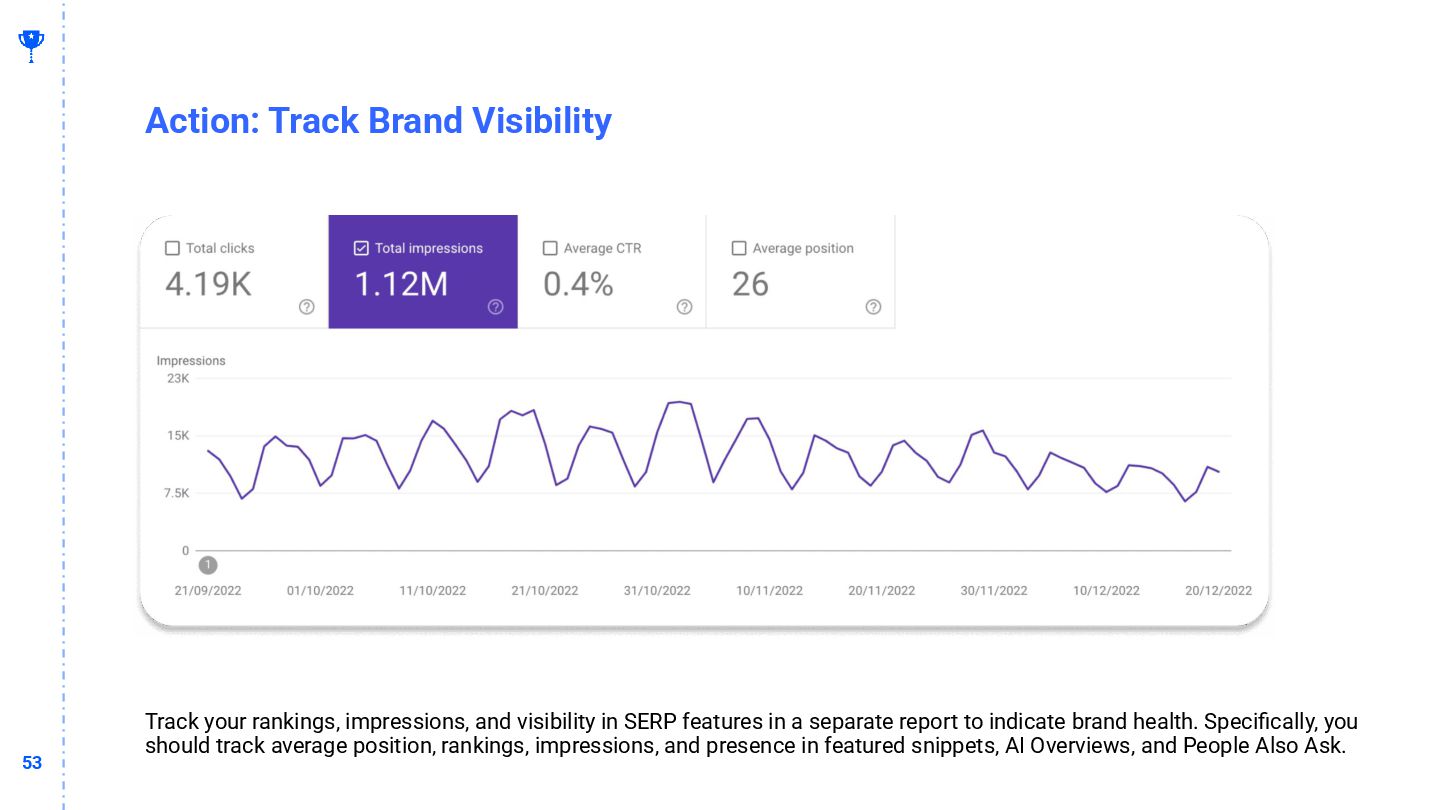 Action: Track Brand Visibility

Total clicks
4.19K

Total impressions
1.12M

Average CTR
0.4%

Average position
26

Impressions
23K
15K
7.5K
0
1
21/09/2022 01/10/2022 11/10/2022 21/10/2022 31/10/2022 10/11/2022 20/11/2022 30/11/2022 10/12/2022 20/12/2022

Track your rankings, impressions, and visibility in SERP features in a separate report to indicate brand health. Specifically, you should track average position, rankings, impressions, and presence in featured snippets, AI Overviews, and People Also Ask.

53